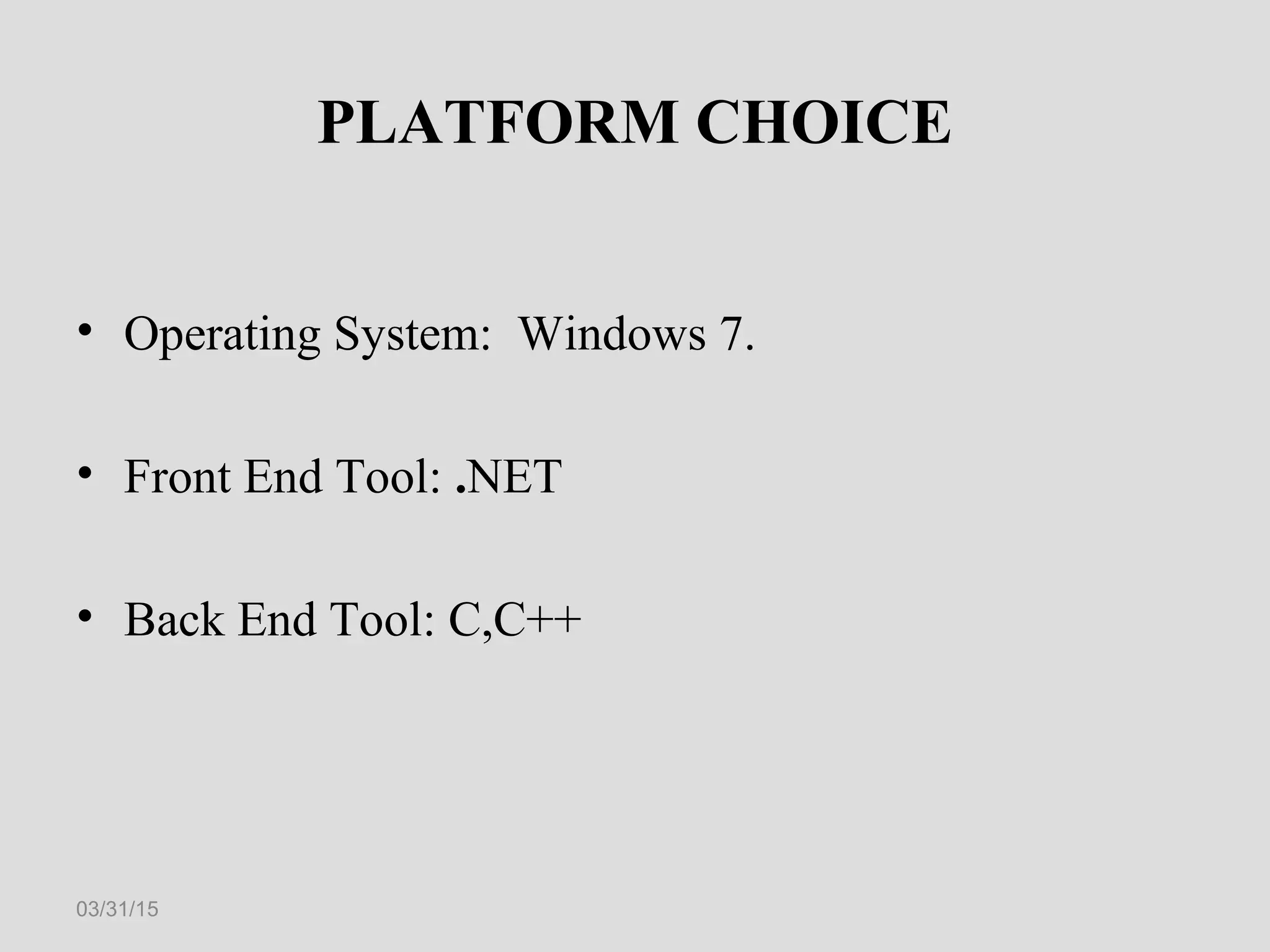 PLATFORM CHOICE

• Operating System: Windows 7.

• Front End Tool: .NET

• Back End Tool: C,C++

03/31/15